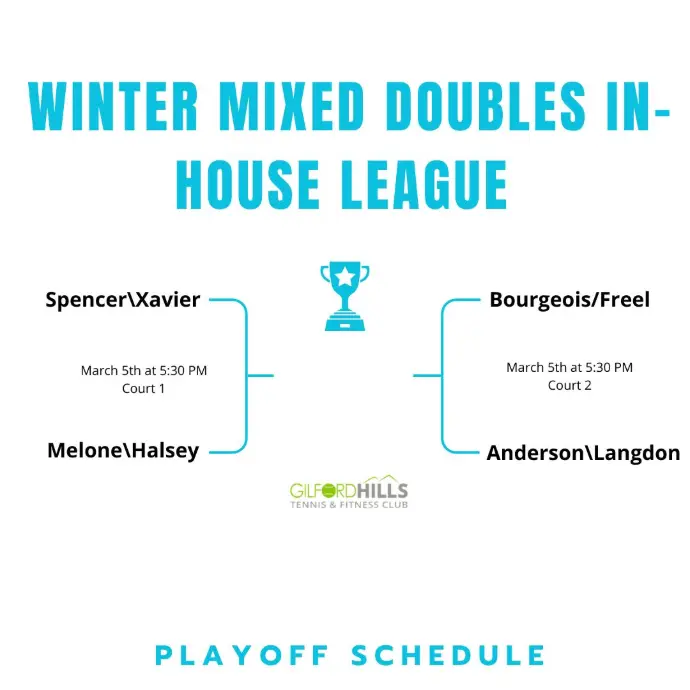 WINTER MIXED DOUBLES IN-HOUSE LEAGUE

Spencer\Xavier

March 5th at 5:30 PM
Court 1

Melone\Halsey

Bourgeois/Freel

March 5th at 5:30 PM
Court 2

Anderson\Langdon

GILFORDHILLS
TENNIS & FITNESS CLUB

PLAYOFF SCHEDULE